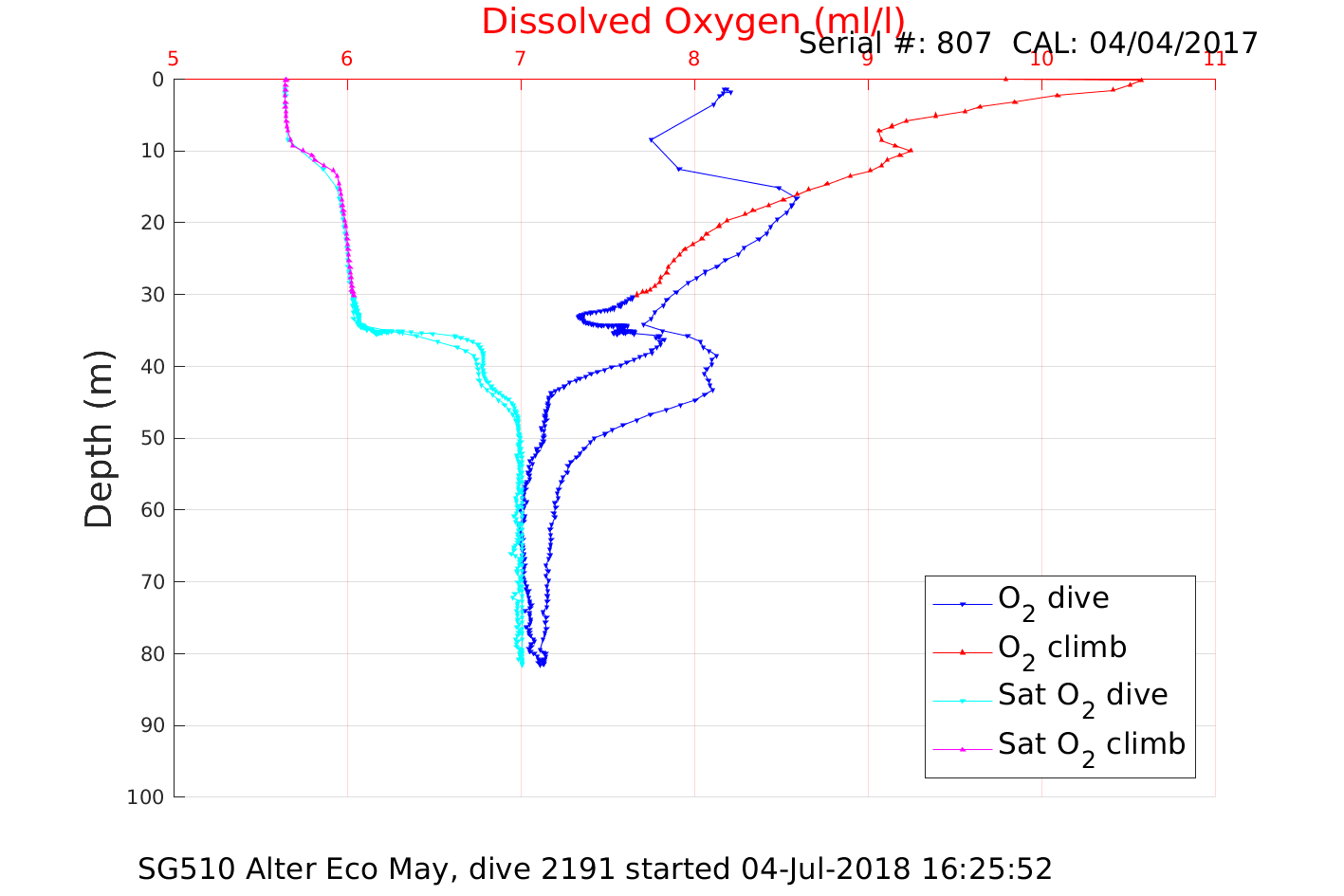 Dissolved Oxygen (ml/l)
Serial #: 807 CAL: 04/04/2017

5 6 7 8 9 10 11

0
10
20
30
40
50
60
70
80
90
100

Depth (m)

$O_2$ dive
$O_2$ climb
Sat $O_2$ dive
Sat $O_2$ climb

SG510 Alter Eco May, dive 2191 started 04-Jul-2018 16:25:52